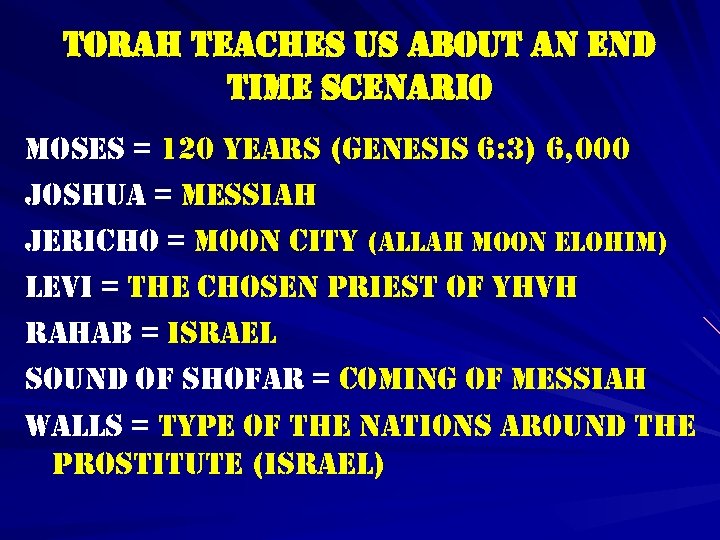 TORAH TEACHES US ABOUT AN END TIME SCENARIO

MOSES = 120 YEARS (GENESIS 6:3) 6,000

JOSHUA = MESSIAH

JERICHO = MOON CITY (ALLAH MOON ELOHIM)

LEVI = THE CHOSEN PRIEST OF YHVH

RAHAB = ISRAEL

SOUND OF SHOFAR = COMING OF MESSIAH

WALLS = TYPE OF THE NATIONS AROUND THE PROSTITUTE (ISRAEL)